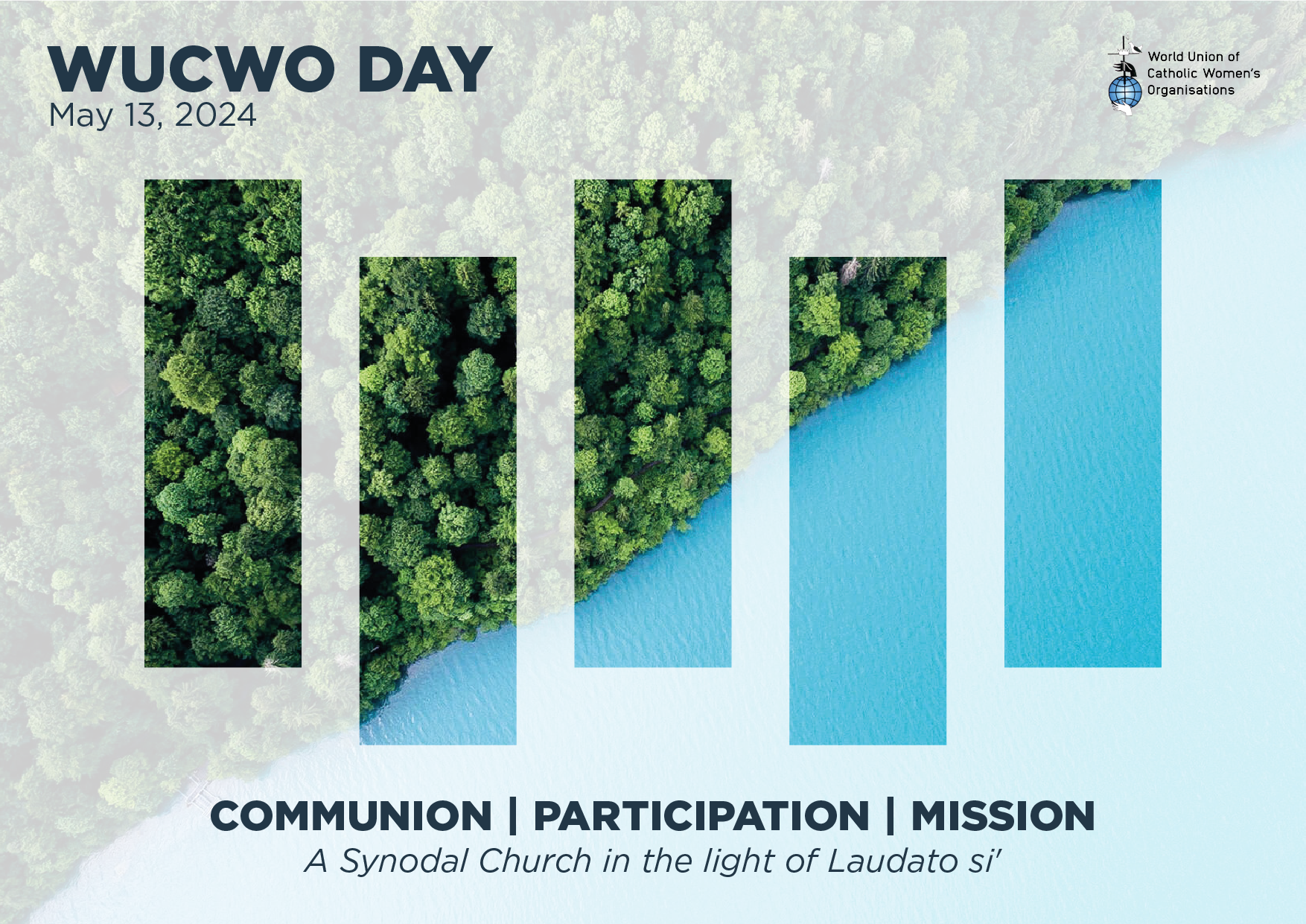 WUCWO DAY
May 13, 2024

World Union of Catholic Women's Organisations

COMMUNION | PARTICIPATION | MISSION
A Synodal Church in the light of Laudato si'